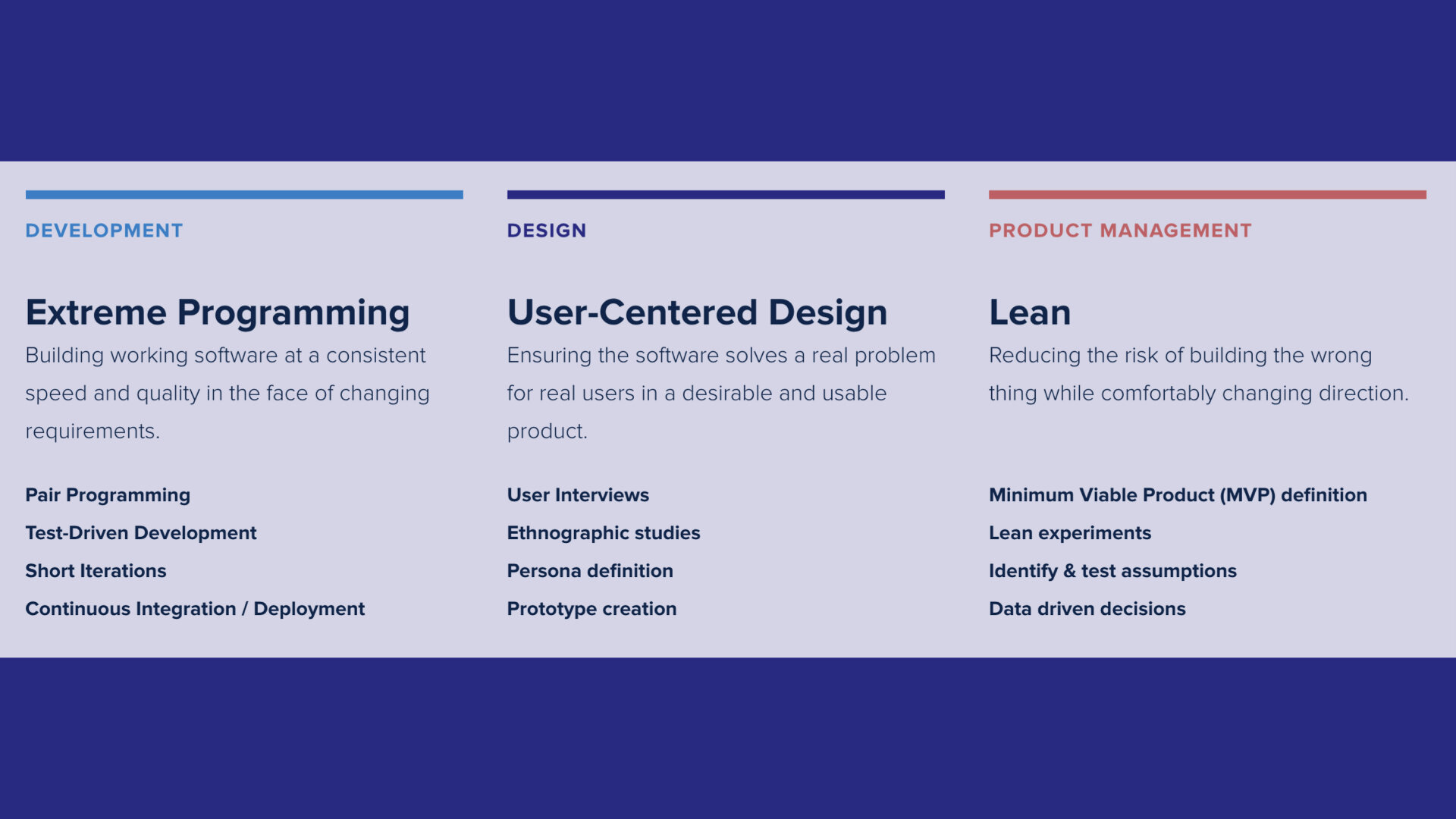 DEVELOPMENT

Extreme Programming

Building working software at a consistent speed and quality in the face of changing requirements.

Pair Programming
Test-Driven Development
Short Iterations
Continuous Integration / Deployment

DESIGN

User-Centered Design

Ensuring the software solves a real problem for real users in a desirable and usable product.

User Interviews
Ethnographic studies
Persona definition
Prototype creation

PRODUCT MANAGEMENT

Lean

Reducing the risk of building the wrong thing while comfortably changing direction.

Minimum Viable Product (MVP) definition
Lean experiments
Identify & test assumptions
Data driven decisions